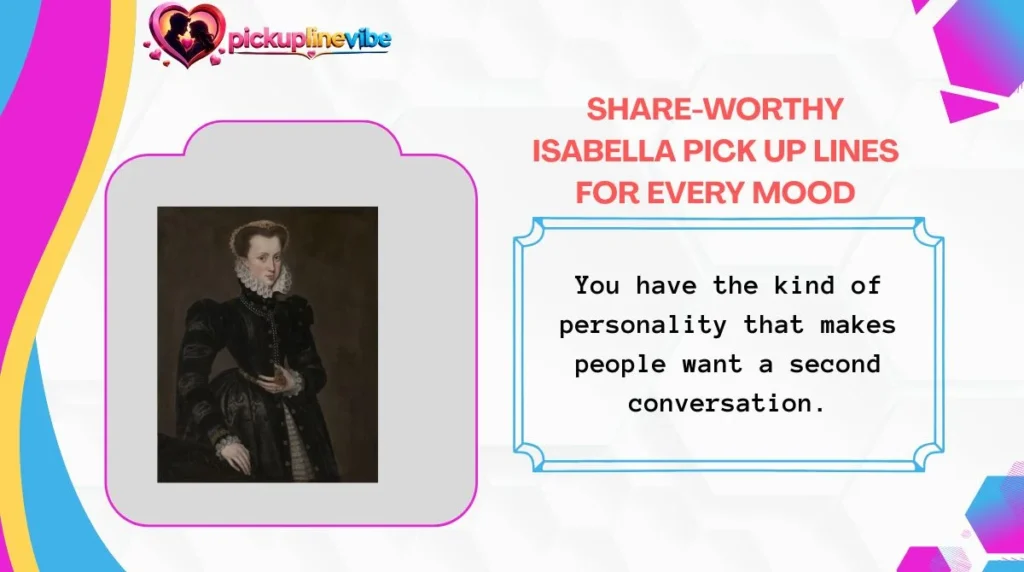 pickuplinevibe

SHARE-WORTHY ISABELLA PICK UP LINES FOR EVERY MOOD

You have the kind of personality that makes people want a second conversation.